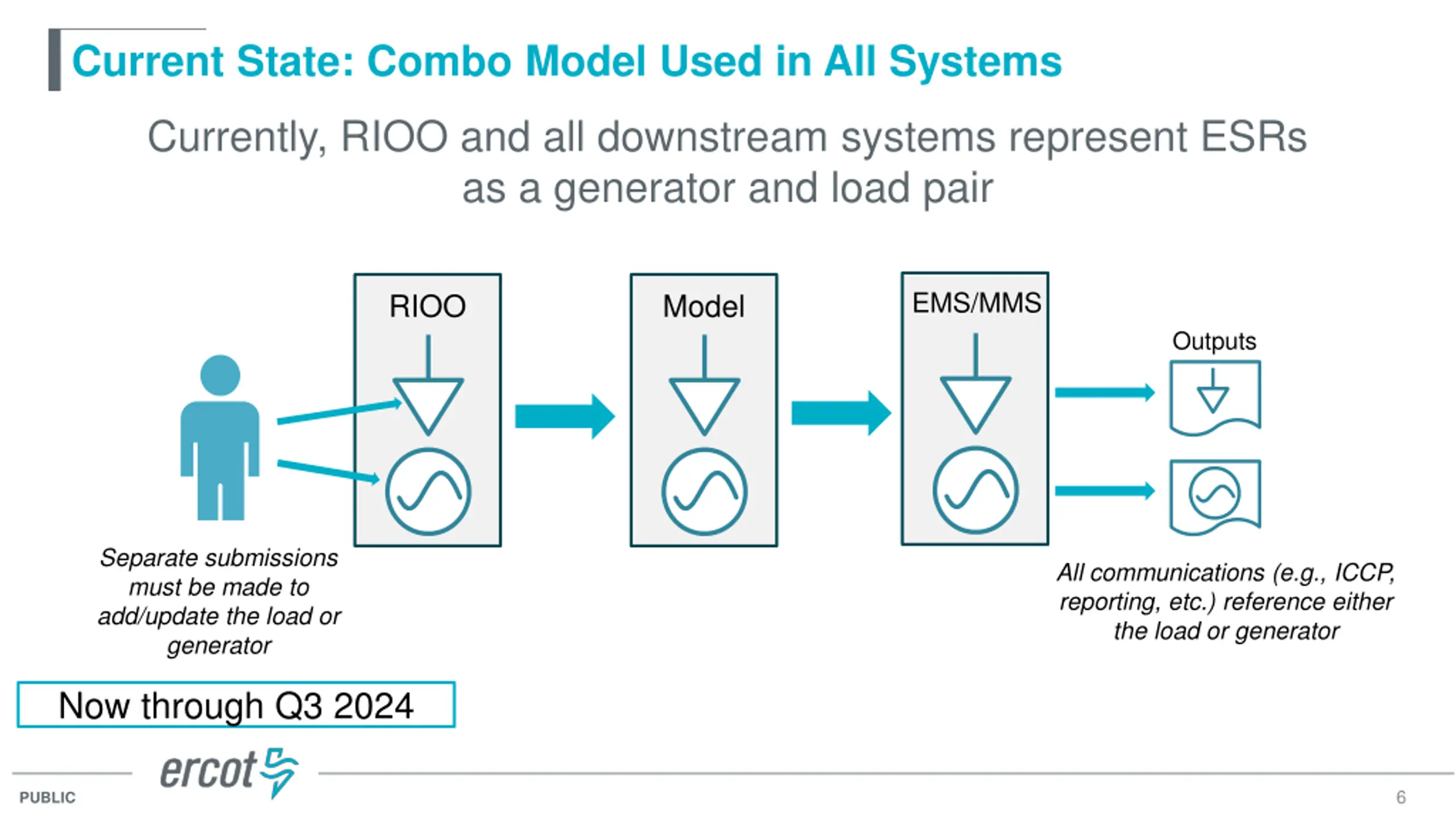 Current State: Combo Model Used in All Systems

Currently, RIOO and all downstream systems represent ESRs as a generator and load pair

RIOO

Model

EMS/MMS

Outputs

Separate submissions must be made to add/update the load or generator

All communications (e.g., ICCP, reporting, etc.) reference either the load or generator

Now through Q3 2024

ercot

PUBLIC

6